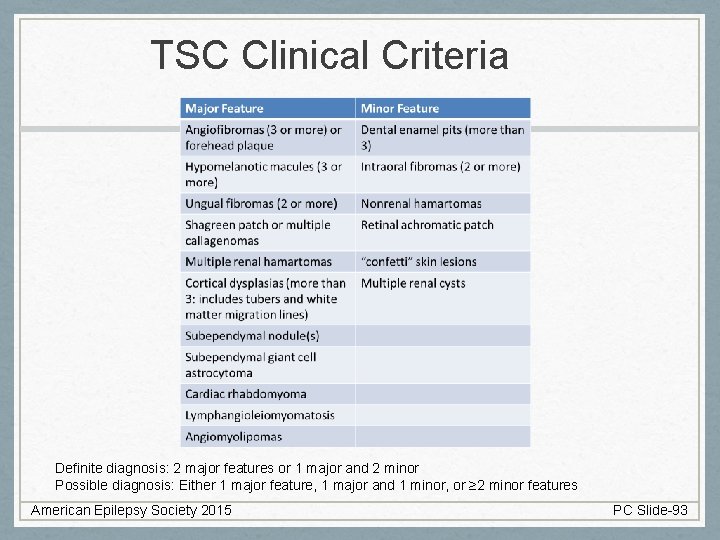 TSC Clinical Criteria

| Major Feature | Minor Feature |
|---|---|
| Angiofibromas (3 or more) or forehead plaque | Dental enamel pits (more than 3) |
| Hypomelanotic macules (3 or more) | Intraoral fibromas (2 or more) |
| Ungual fibromas (2 or more) | Nonrenal hamartomas |
| Shagreen patch or multiple callagenomas | Retinal achromatic patch |
| Multiple renal hamartomas | "confetti" skin lesions |
| Cortical dysplasias (more than 3: includes tubers and white matter migration lines) | Multiple renal cysts |
| Subependymal nodule(s) | |
| Subependymal giant cell astrocytoma | |
| Cardiac rhabdomyoma | |
| Lymphangioleiomyomatosis | |
| Angiomyolipomas | |

Definite diagnosis: 2 major features or 1 major and 2 minor
Possible diagnosis: Either 1 major feature, 1 major and 1 minor, or ≥2 minor features

American Epilepsy Society 2015

PC Slide-93